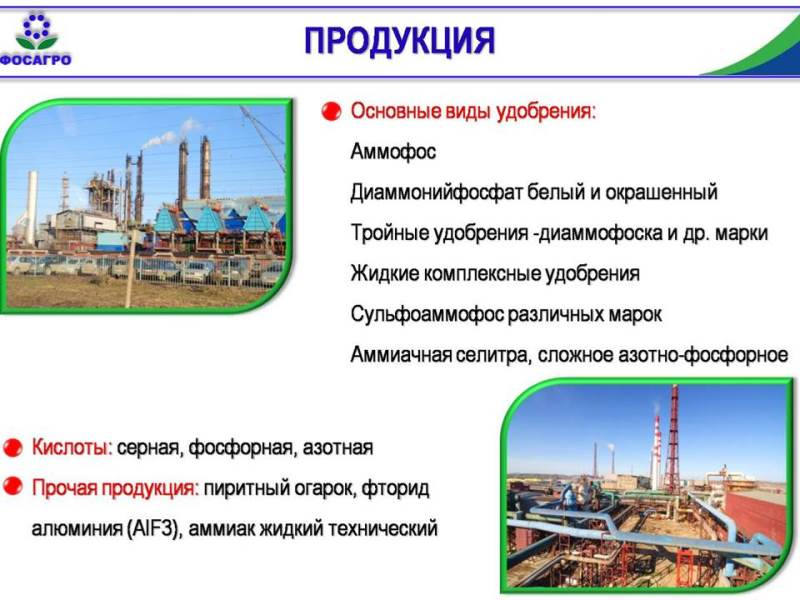 ФОСАГРО

ПРОДУКЦИЯ

Основные виды удобрения:

Аммофос

Диаммонийфосфат белый и окрашенный

Тройные удобрения -диаммофоска и др. марки

Жидкие комплексные удобрения

Сульфоаммофос различных марок

Аммиачная селитра, сложное азотно-фосфорное

Кислоты: серная, фосфорная, азотная

Прочая продукция: пиритный огарок, фторид алюминия (AlF3), аммиак жидкий технический